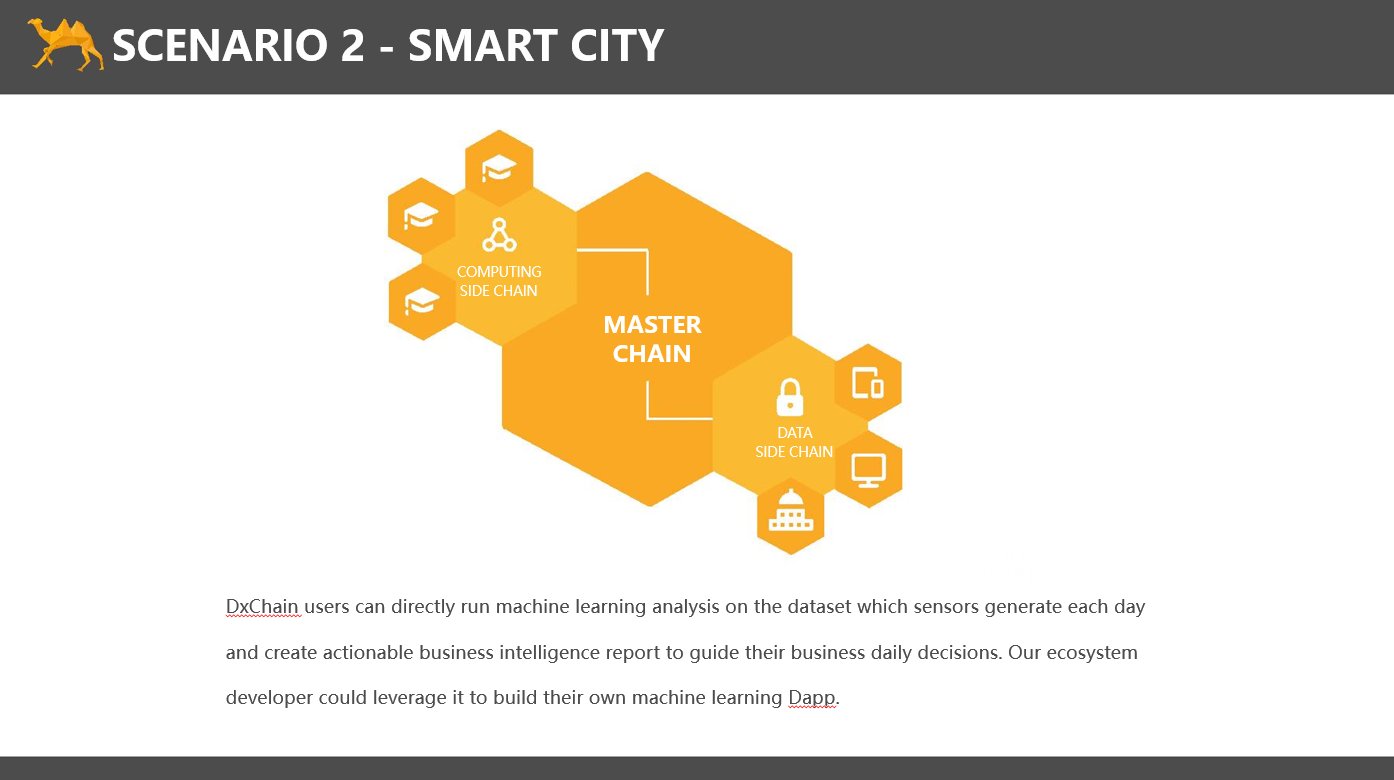 SCENARIO 2 - SMART CITY

COMPUTING SIDE CHAIN

MASTER CHAIN

DATA SIDE CHAIN

DxChain users can directly run machine learning analysis on the dataset which sensors generate each day and create actionable business intelligence report to guide their business daily decisions. Our ecosystem developer could leverage it to build their own machine learning Dapp.